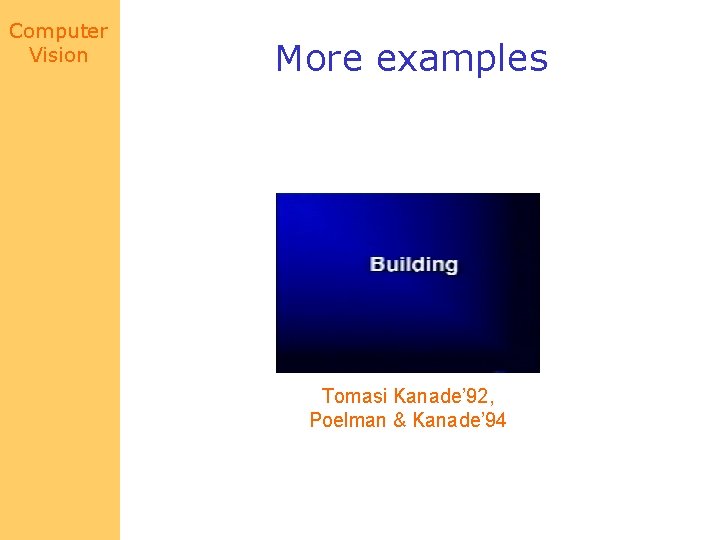 Computer Vision

More examples

Building

Tomasi Kanade'92,
Poelman & Kanade'94